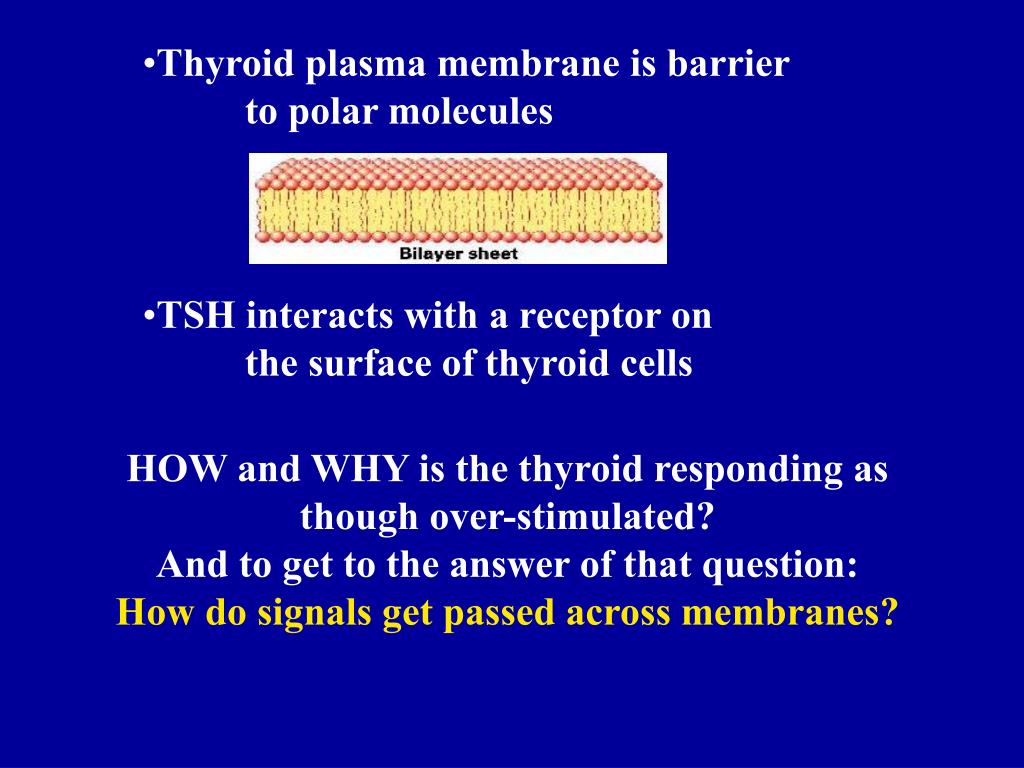 •Thyroid plasma membrane is barrier to polar molecules

Bilayer sheet

•TSH interacts with a receptor on the surface of thyroid cells

HOW and WHY is the thyroid responding as though over-stimulated?
And to get to the answer of that question:
How do signals get passed across membranes?